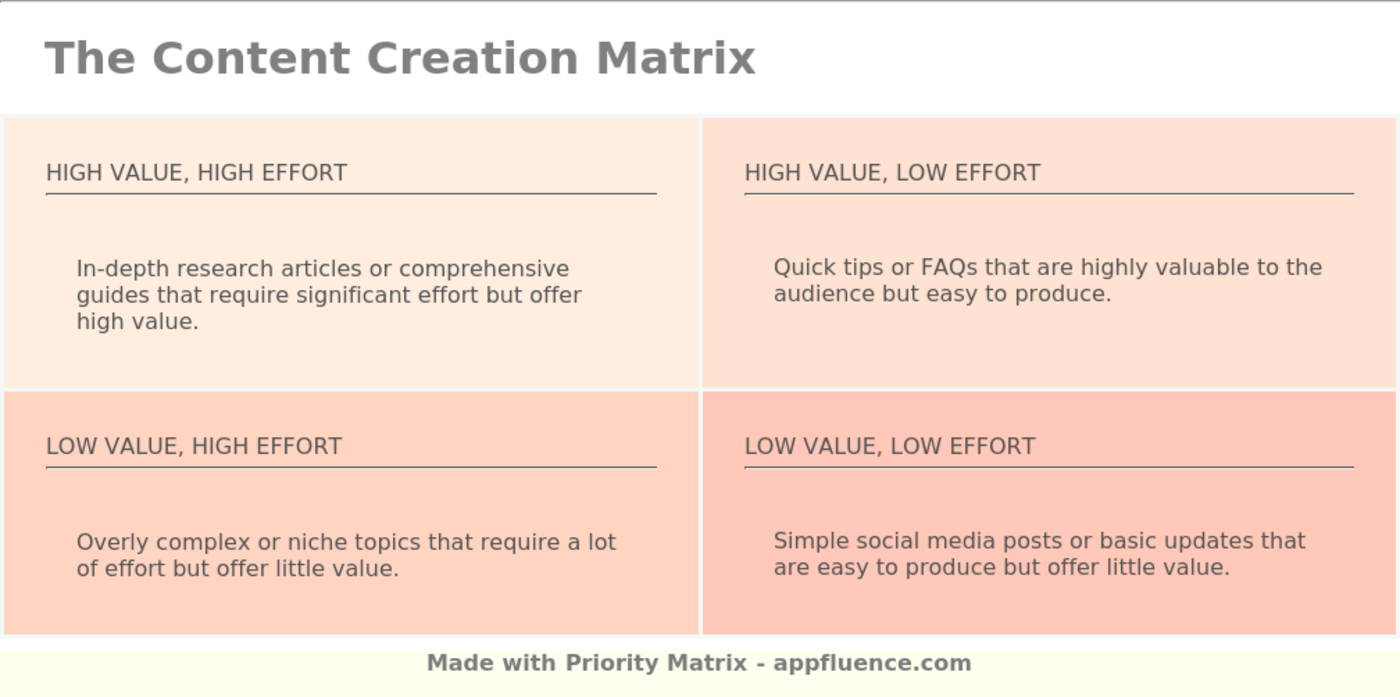 The Content Creation Matrix

HIGH VALUE, HIGH EFFORT

In-depth research articles or comprehensive guides that require significant effort but offer high value.

HIGH VALUE, LOW EFFORT

Quick tips or FAQs that are highly valuable to the audience but easy to produce.

LOW VALUE, HIGH EFFORT

Overly complex or niche topics that require a lot of effort but offer little value.

LOW VALUE, LOW EFFORT

Simple social media posts or basic updates that are easy to produce but offer little value.

Made with Priority Matrix - appfluence.com